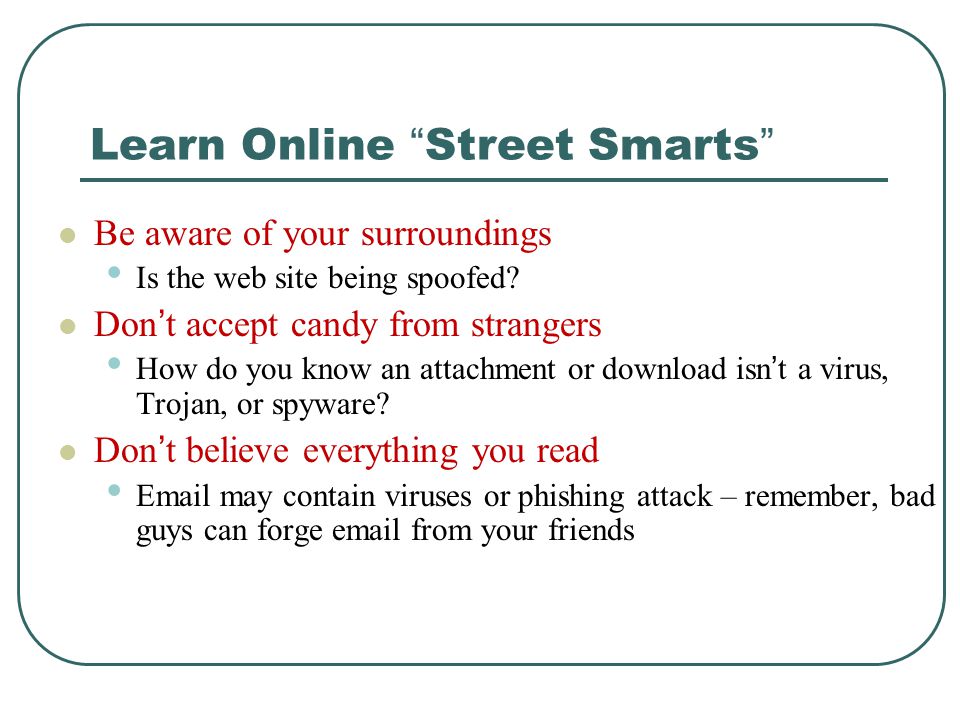 Learn Online “Street Smarts”

- Be aware of your surroundings
  - Is the web site being spoofed?
- Don’t accept candy from strangers
  - How do you know an attachment or download isn’t a virus, Trojan, or spyware?
- Don’t believe everything you read
  - Email may contain viruses or phishing attack – remember, bad guys can forge email from your friends